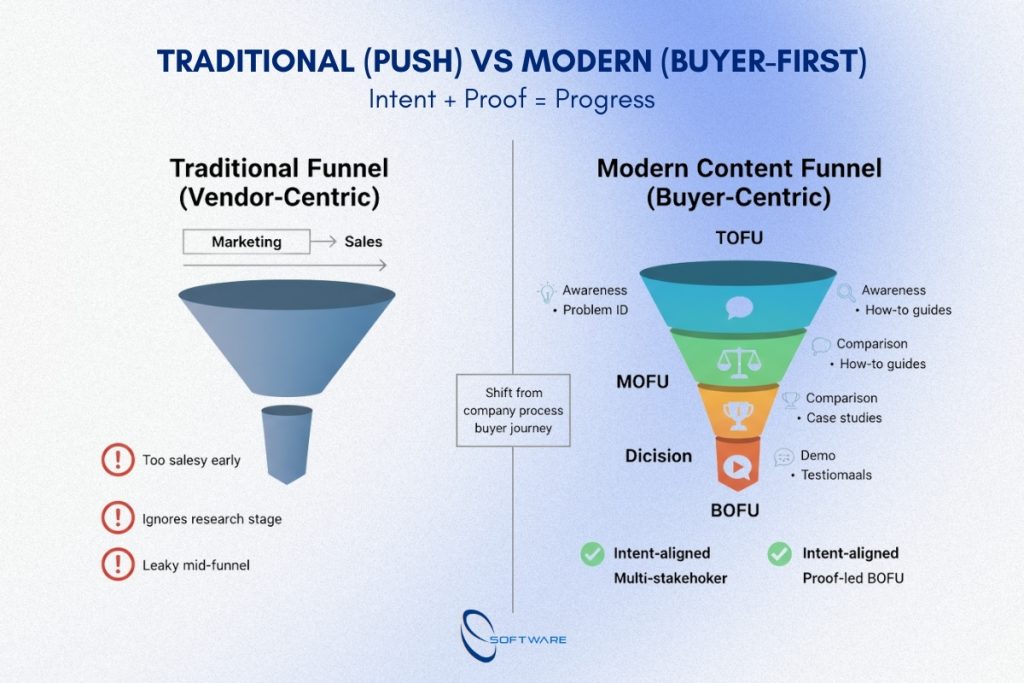 TRADITIONAL (PUSH) VS MODERN (BUYER-FIRST)
Intent + Proof = Progress

Traditional Funnel (Vendor-Centric)

Marketing → Sales

Too salesy early

Ignores research stage

Leaky mid-funnel

Shift from company process buyer journey

Modern Content Funnel (Buyer-Centric)

TOFU

Awareness
• Problem ID

Awareness
• How-to guides

Comparison
• How-to guides

MOFU

Comparison
• Case studies

Dicision

Demo
• Testiomaals

BOFU

Intent-aligned
Multi-stakehoker

Intent-aligned
Proof-led BOFU

SOFTWARE